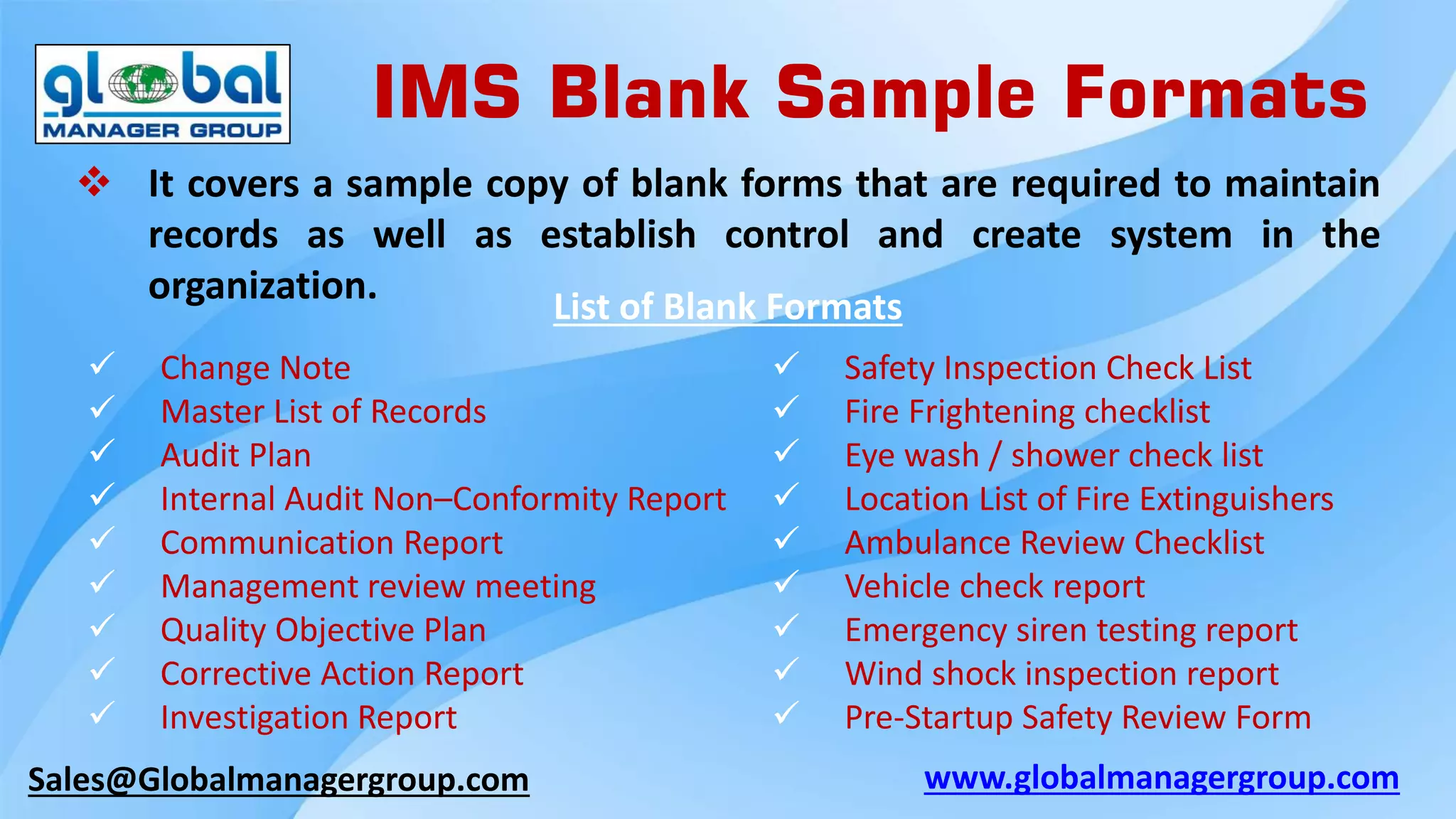 global
MANAGER GROUP

IMS Blank Sample Formats

❖ It covers a sample copy of blank forms that are required to maintain records as well as establish control and create system in the organization.

List of Blank Formats

✓ Change Note
✓ Master List of Records
✓ Audit Plan
✓ Internal Audit Non–Conformity Report
✓ Communication Report
✓ Management review meeting
✓ Quality Objective Plan
✓ Corrective Action Report
✓ Investigation Report

✓ Safety Inspection Check List
✓ Fire Frightening checklist
✓ Eye wash / shower check list
✓ Location List of Fire Extinguishers
✓ Ambulance Review Checklist
✓ Vehicle check report
✓ Emergency siren testing report
✓ Wind shock inspection report
✓ Pre-Startup Safety Review Form

Sales@Globalmanagergroup.com

www.globalmanagergroup.com